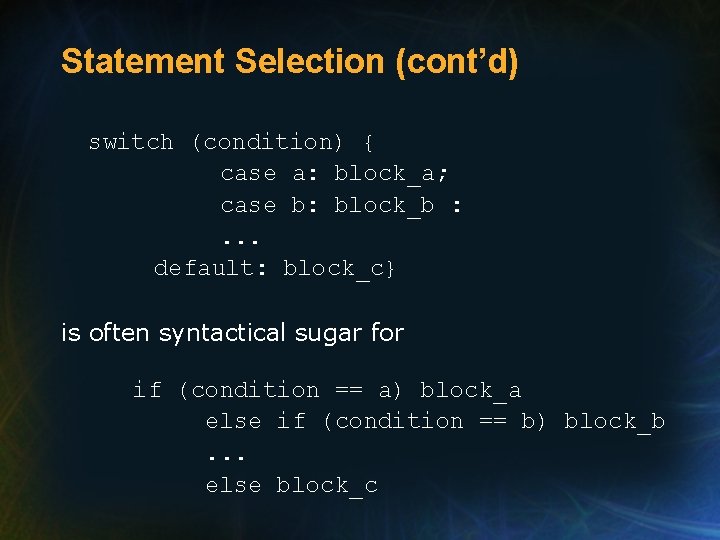 Statement Selection (cont’d)

switch (condition) {
case a: block_a;
case b: block_b :
...
default: block_c}

is often syntactical sugar for

if (condition == a) block_a
else if (condition == b) block_b
...
else block_c